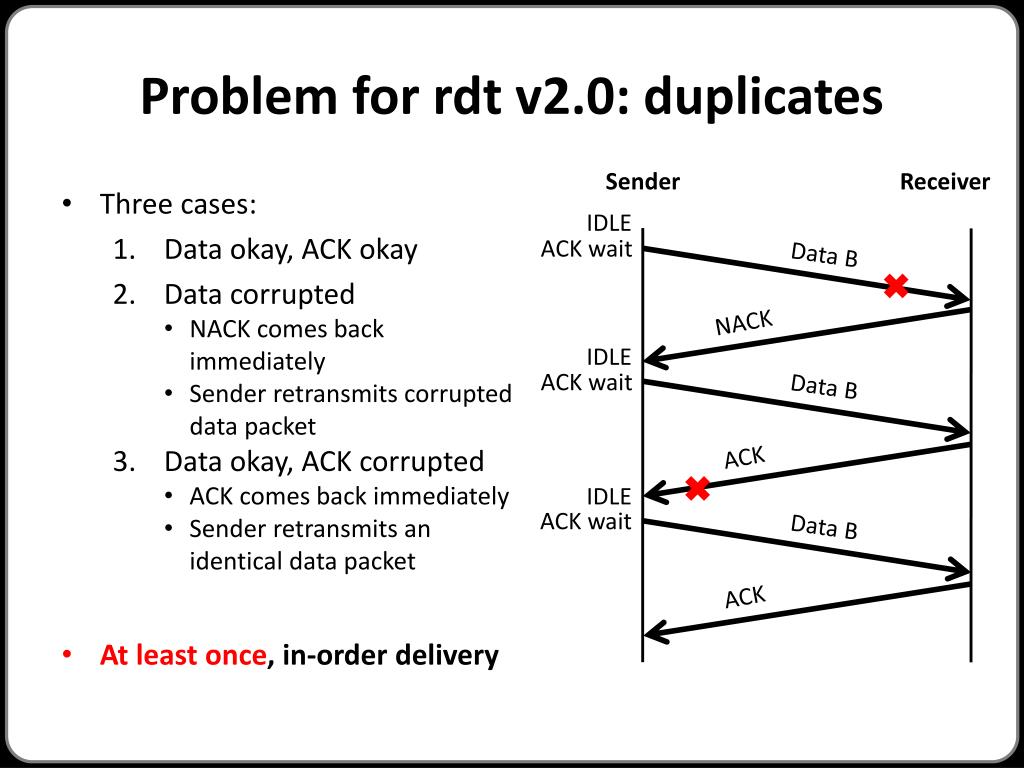 Problem for rdt v2.0: duplicates

• Three cases:
1. Data okay, ACK okay
2. Data corrupted
• NACK comes back immediately
• Sender retransmits corrupted data packet
3. Data okay, ACK corrupted
• ACK comes back immediately
• Sender retransmits an identical data packet

• At least once, in-order delivery

Sender
Receiver
IDLE
ACK wait
Data B
NACK
IDLE
ACK wait
Data B
ACK
IDLE
ACK wait
Data B
ACK